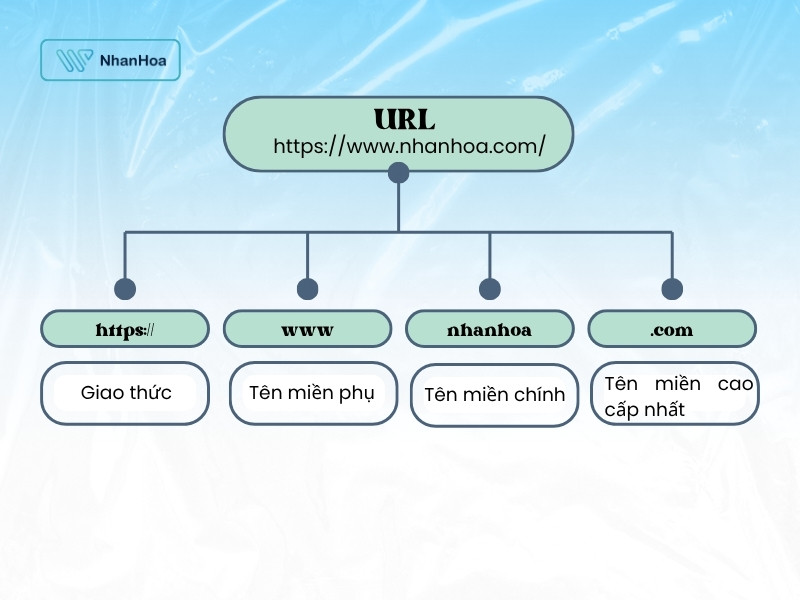 NhanHoa

URL
https://www.nhanhoa.com/

https://

Giao thức

www

Tên miền phụ

nhanhoa

Tên miền chính

.com

Tên miền cao cấp nhất